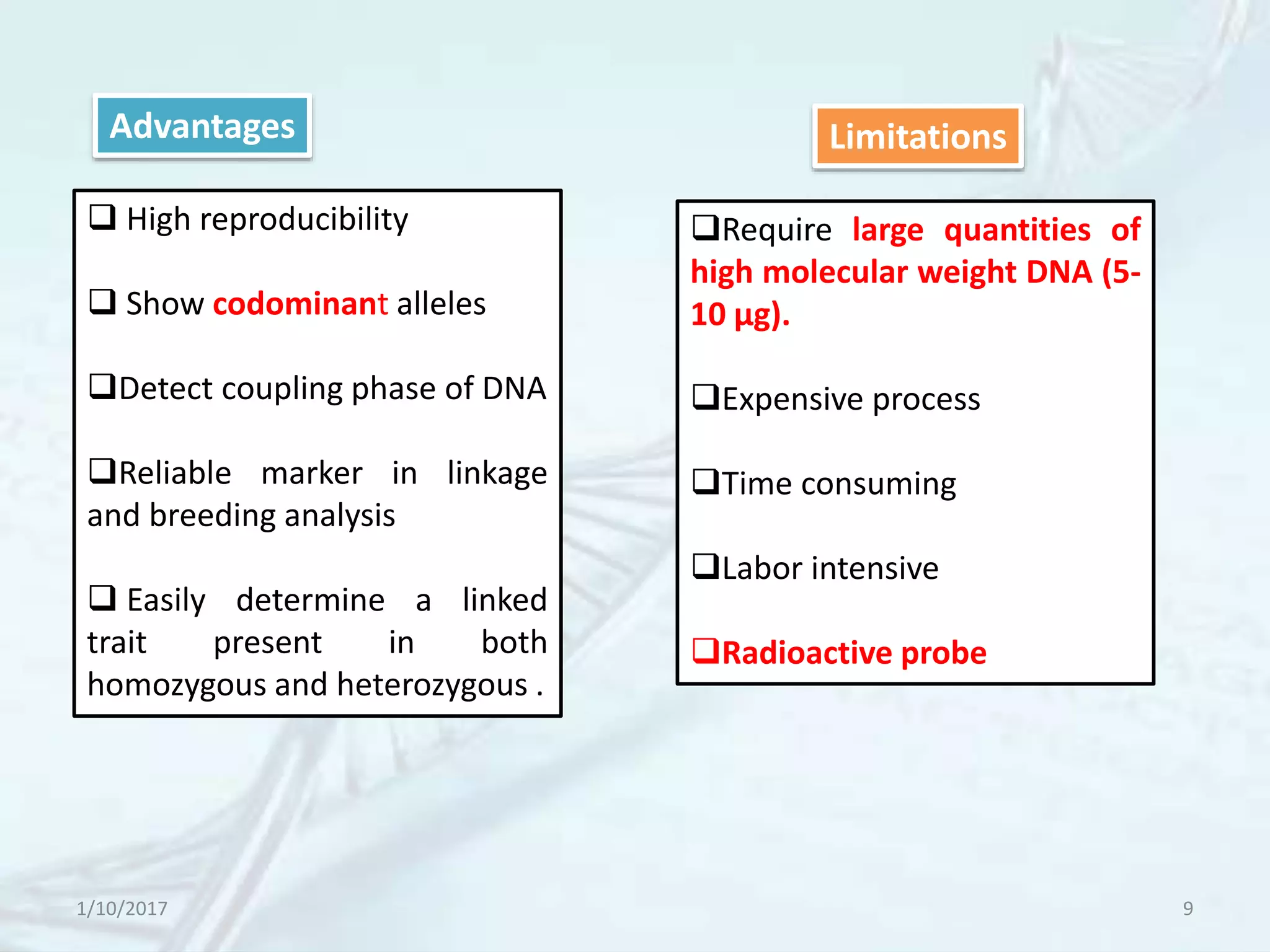 Advantages

❑ High reproducibility

❑ Show codominant alleles

❑Detect coupling phase of DNA

❑Reliable marker in linkage and breeding analysis

❑ Easily determine a linked trait present in both homozygous and heterozygous .

Limitations

❑Require large quantities of high molecular weight DNA (5-10 μg).

❑Expensive process

❑Time consuming

❑Labor intensive

❑Radioactive probe

1/10/2017

9